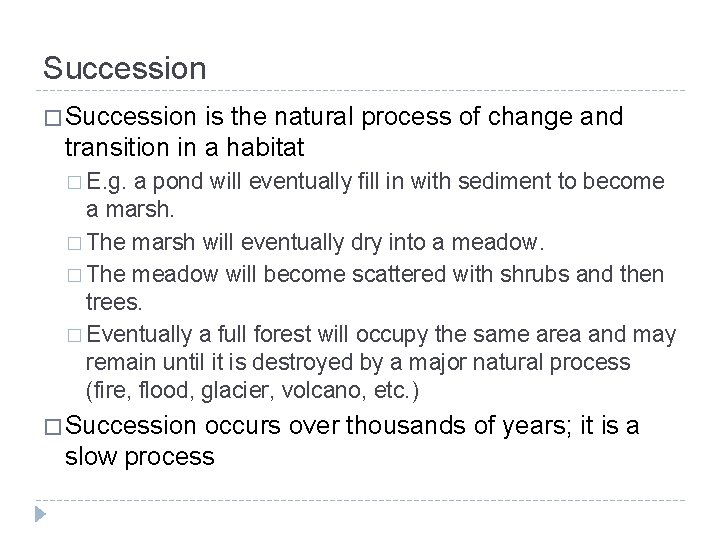 Succession

□ Succession is the natural process of change and transition in a habitat

□ E.g. a pond will eventually fill in with sediment to become a marsh.

□ The marsh will eventually dry into a meadow.

□ The meadow will become scattered with shrubs and then trees.

□ Eventually a full forest will occupy the same area and may remain until it is destroyed by a major natural process (fire, flood, glacier, volcano, etc.)

□ Succession occurs over thousands of years; it is a slow process